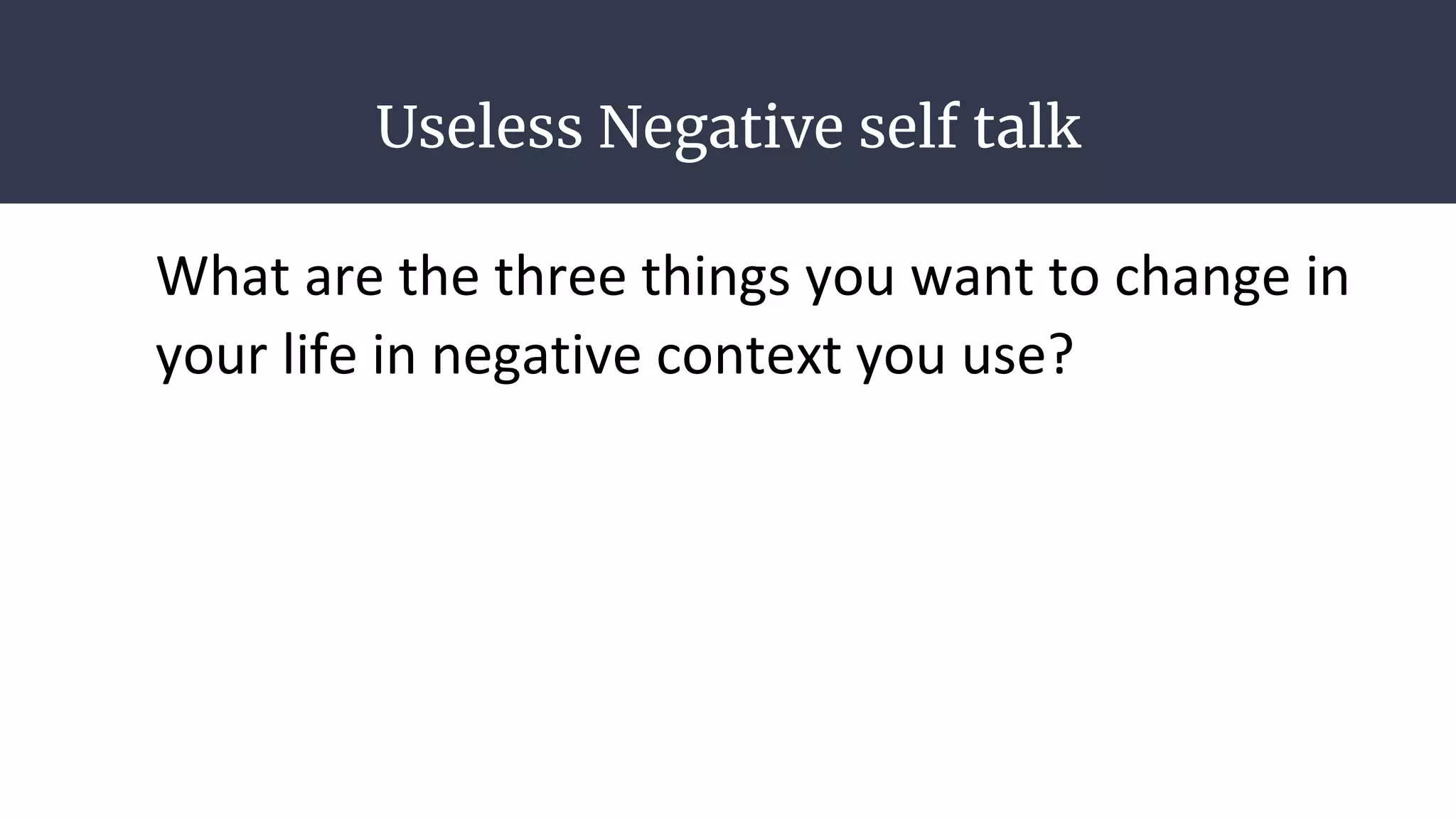 Useless Negative self talk

What are the three things you want to change in your life in negative context you use?